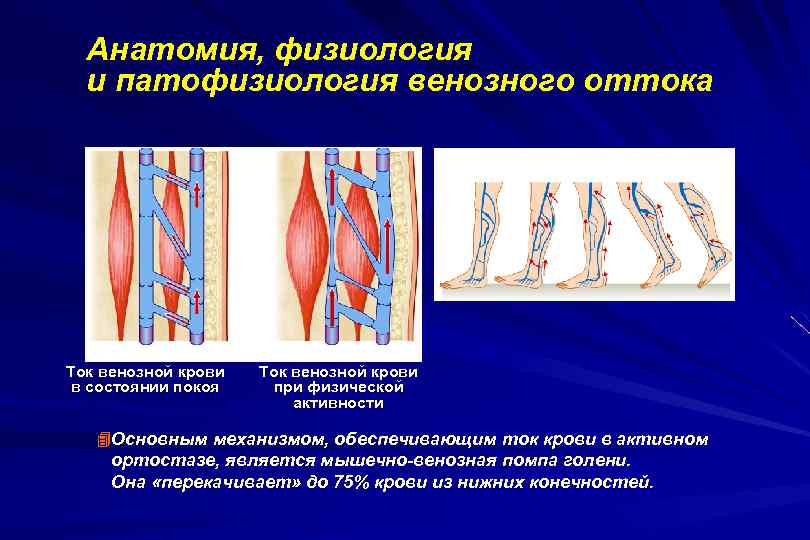 Анатомия, физиология
и патофизиология венозного оттока

Ток венозной крови в состоянии покоя

Ток венозной крови при физической активности

Основным механизмом, обеспечивающим ток крови в активном ортостазе, является мышечно-венозная помпа голени. Она «перекачивает» до 75% крови из нижних конечностей.